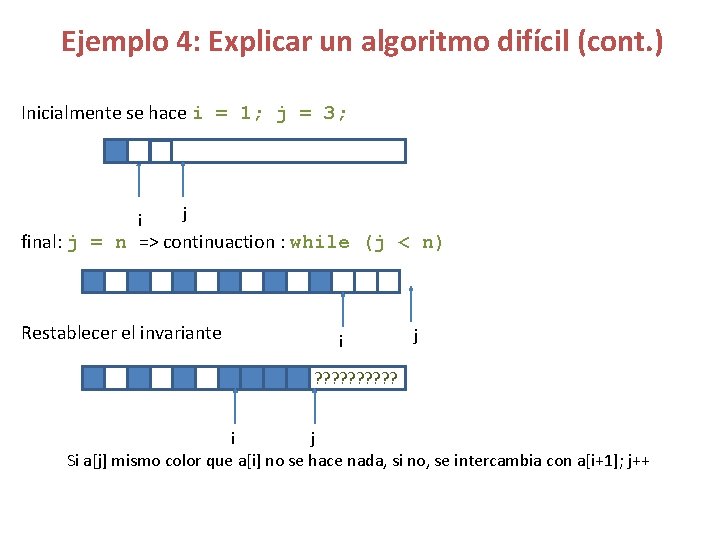 Ejemplo 4: Explicar un algoritmo difícil (cont.)

Inicialmente se hace i = 1; j = 3;

i j

final: j = n => continuaction : while (j < n)

i j

Restablecer el invariante

??????????

i j

Si a[j] mismo color que a[i] no se hace nada, si no, se intercambia con a[i+1]; j++